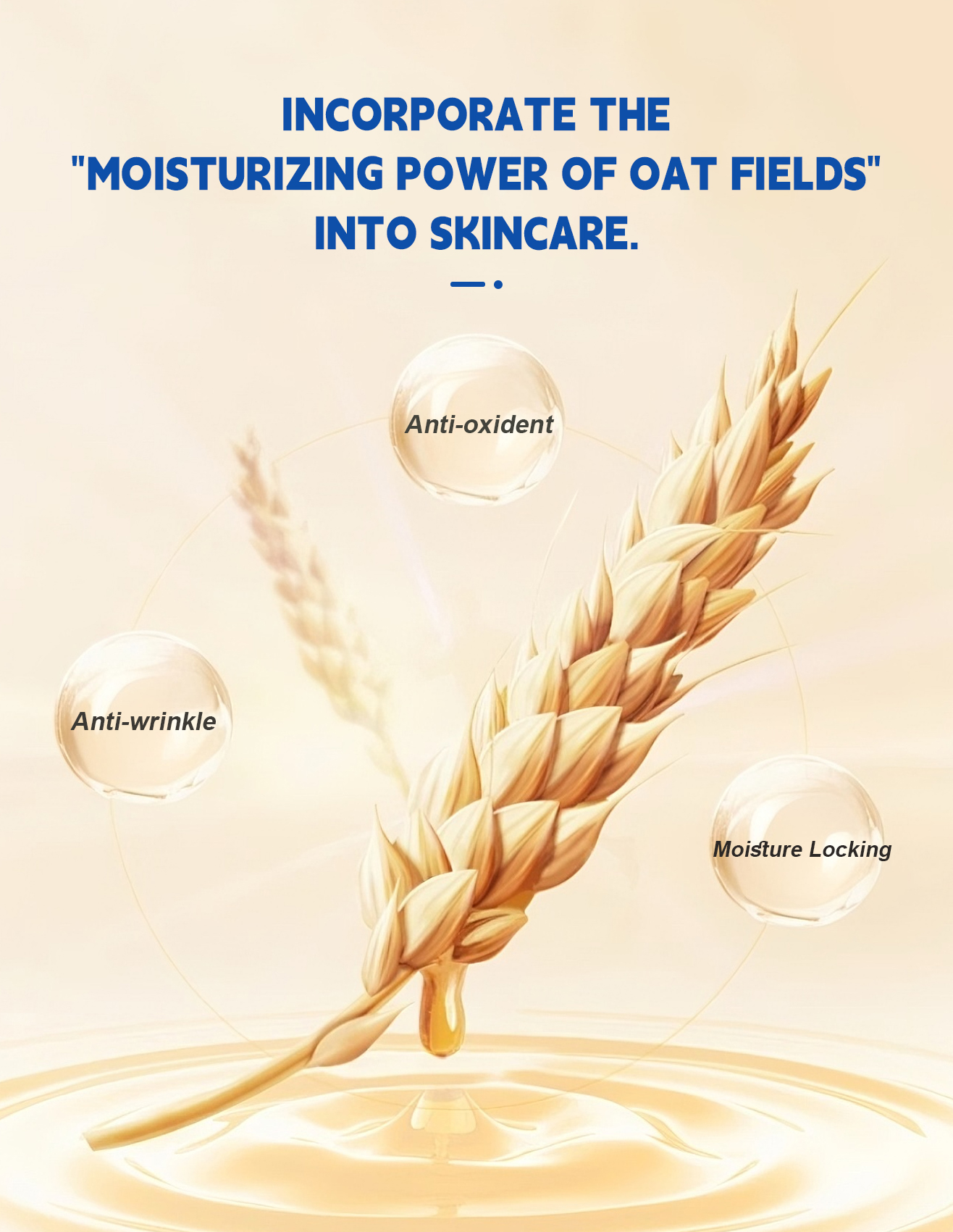 INCORPORATE THE "MOISTURIZING POWER OF OAT FIELDS" INTO SKINCARE.

Anti-oxident

Anti-wrinkle

Moisture Locking